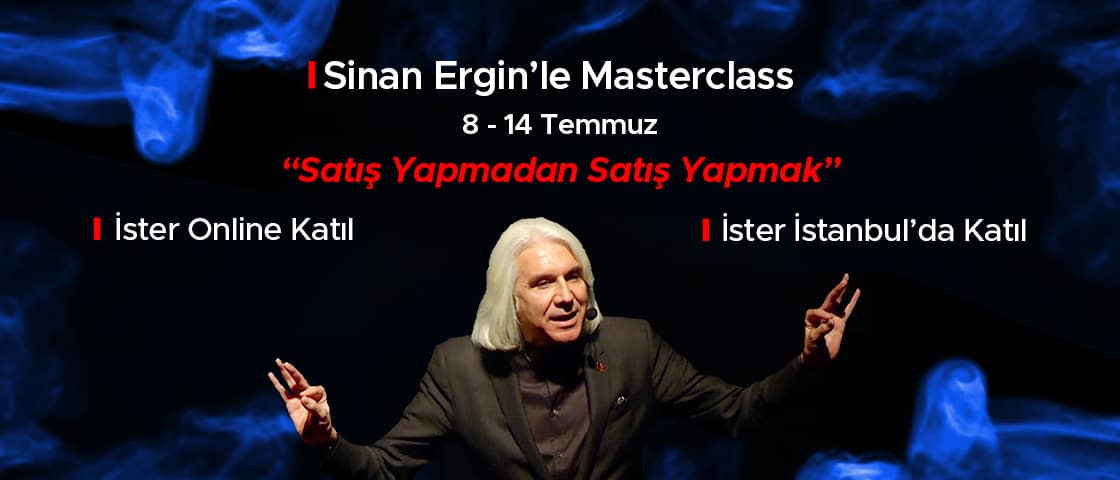 Sinan Ergin'le Masterclass

8 - 14 Temmuz

"Satış Yapmadan Satış Yapmak"

İster Online Katıl

İster İstanbul'da Katıl